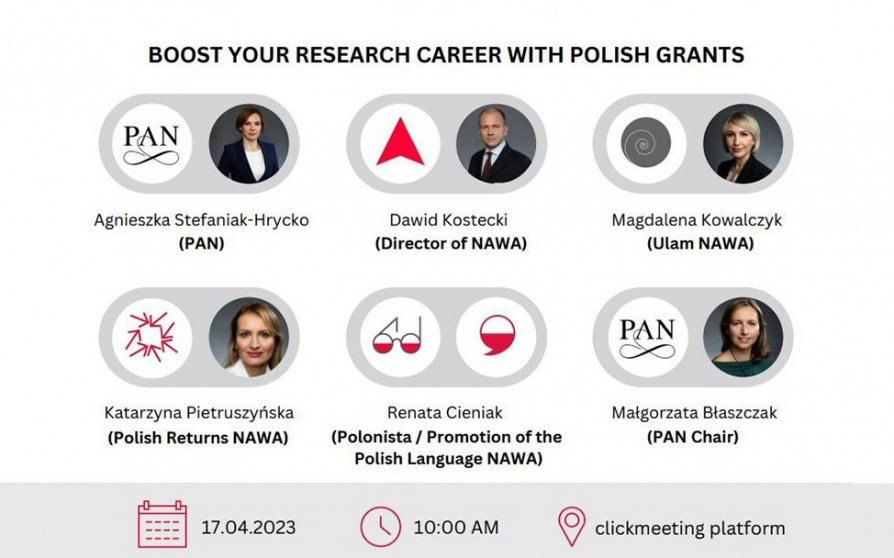 BOOST YOUR RESEARCH CAREER WITH POLISH GRANTS

PAN

Agnieszka Stefaniak-Hrycko
(PAN)

Dawid Kostecki
(Director of NAWA)

Magdalena Kowalczyk
(Ulam NAWA)

Katarzyna Pietruszyńska
(Polish Returns NAWA)

Renata Cieniak
(Polonista / Promotion of the Polish Language NAWA)

PAN

Małgorzata Błaszczak
(PAN Chair)

17.04.2023

10:00 AM

clickmeeting platform